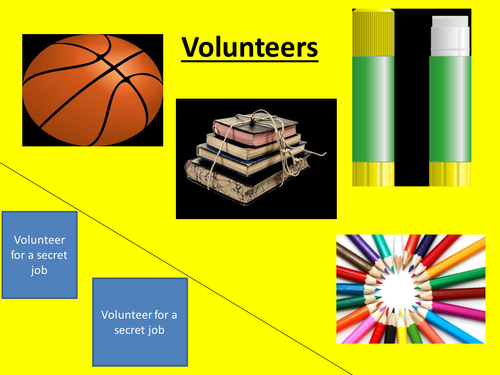 Volunteers

Volunteer for a secret job

Volunteer for a secret job